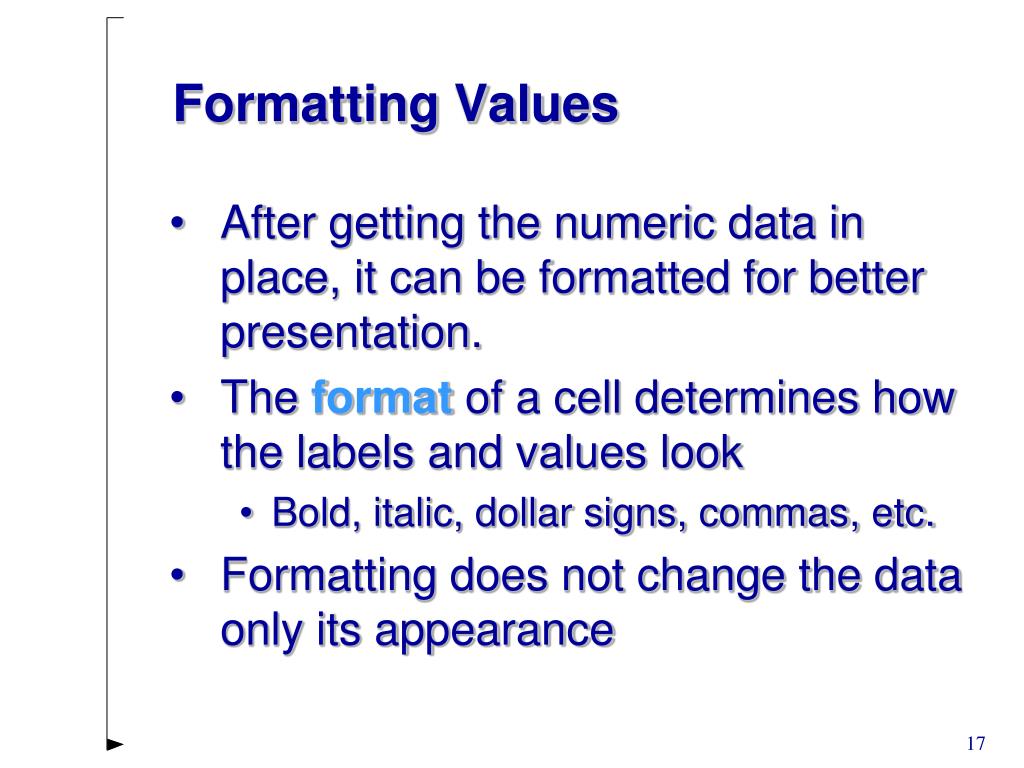 Formatting Values

• After getting the numeric data in place, it can be formatted for better presentation.
• The format of a cell determines how the labels and values look
  • Bold, italic, dollar signs, commas, etc.
• Formatting does not change the data only its appearance

17